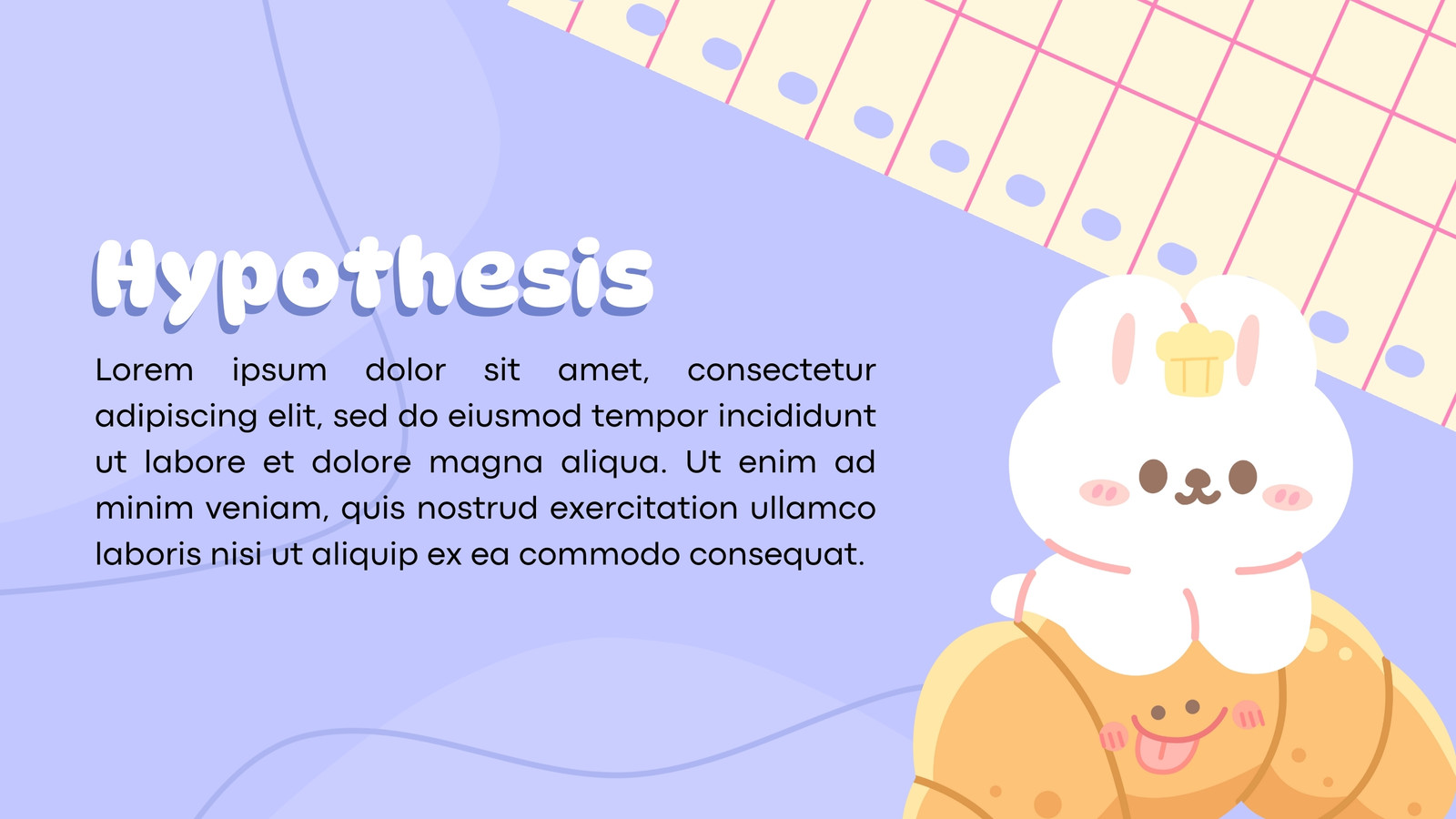 Hypothesis

Lorem ipsum dolor sit amet, consectetur adipiscing elit, sed do eiusmod tempor incididunt ut labore et dolore magna aliqua. Ut enim ad minim veniam, quis nostrud exercitation ullamco laboris nisi ut aliquip ex ea commodo consequat.